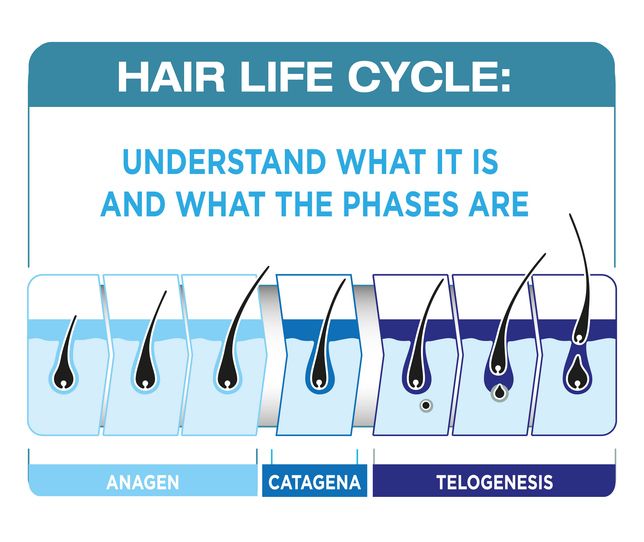 HAIR LIFE CYCLE:

UNDERSTAND WHAT IT IS AND WHAT THE PHASES ARE

ANAGEN

CATAGENA

TELOGENESIS